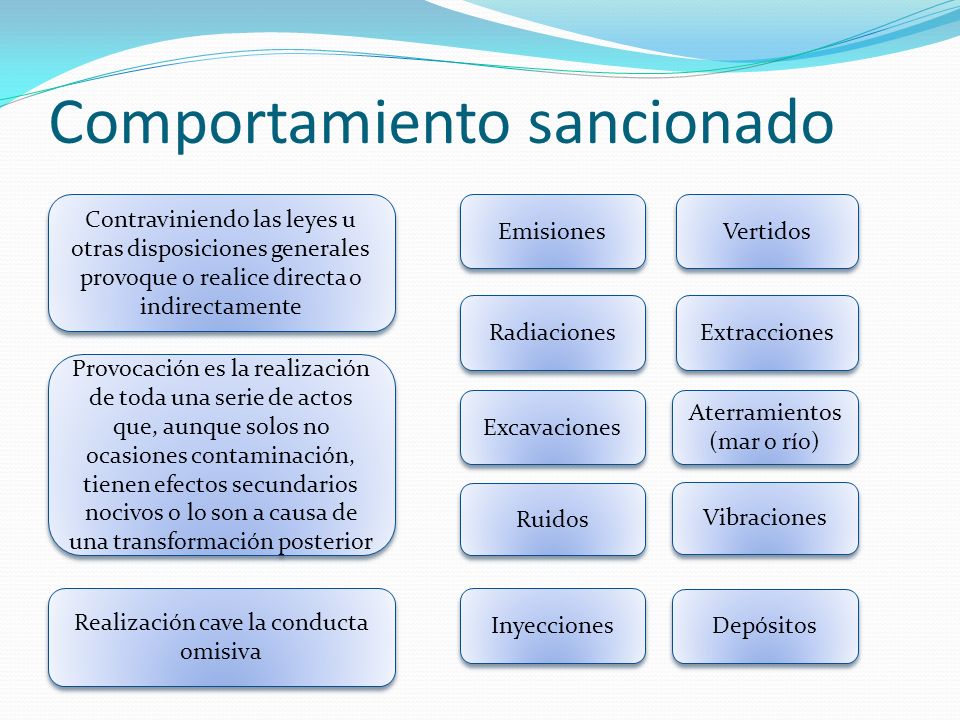 Comportamiento sancionado

Contraviniendo las leyes u otras disposiciones generales provoque o realice directa o indirectamente

Provocación es la realización de toda una serie de actos que, aunque solos no ocasiones contaminación, tienen efectos secundarios nocivos o lo son a causa de una transformación posterior

Realización cave la conducta omisiva

Emisiones

Vertidos

Radiaciones

Extracciones

Excavaciones

Aterramientos (mar o río)

Ruidos

Vibraciones

Inyecciones

Depósitos